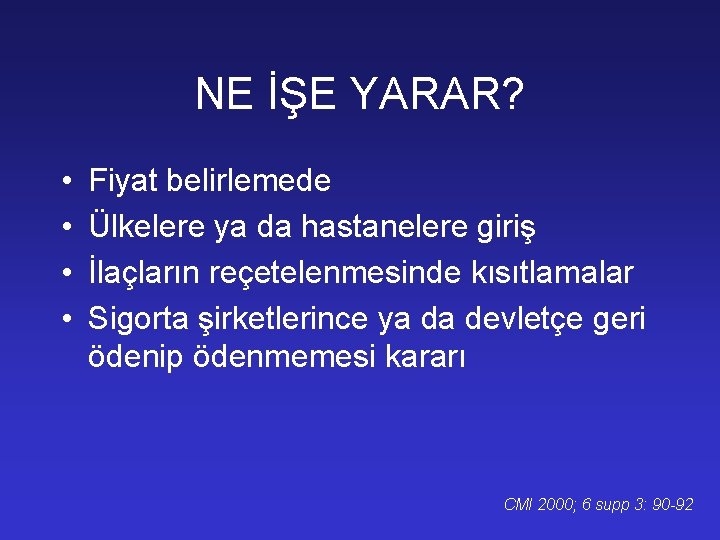 NE İŞE YARAR?

• Fiyat belirlemede
• Ülkelere ya da hastanelere giriş
• İlaçların reçetelenmesinde kısıtlamalar
• Sigorta şirketlerince ya da devletçe geri ödenip ödenmemesi kararı

CMI 2000; 6 supp 3: 90-92